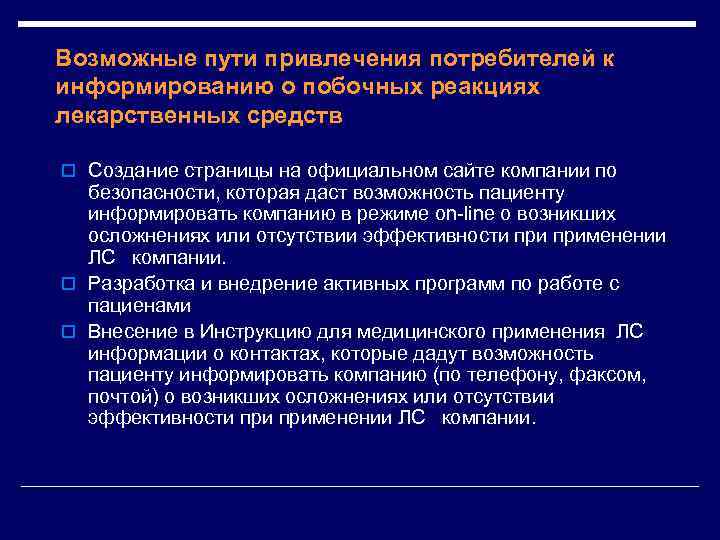 Возможные пути привлечения потребителей к информированию о побочных реакциях лекарственных средств

Создание страницы на официальном сайте компании по безопасности, которая даст возможность пациенту информировать компанию в режиме on-line о возникших осложнениях или отсутствии эффективности при применении ЛС компании.

Разработка и внедрение активных программ по работе с пациенами

Внесение в Инструкцию для медицинского применения ЛС информации о контактах, которые дадут возможность пациенту информировать компанию (по телефону, факсом, почтой) о возникших осложнениях или отсутствии эффективности при применении ЛС компании.